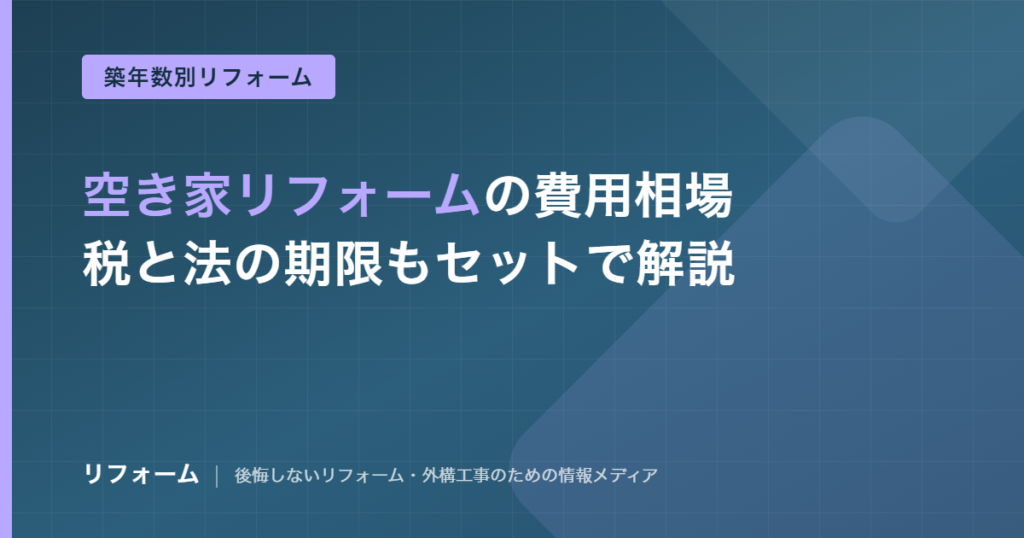 築年数別リフォーム

空き家リフォームの費用相場
税と法の期限もセットで解説

リフォーム | 後悔しないリフォーム・外構工事のための情報メディア